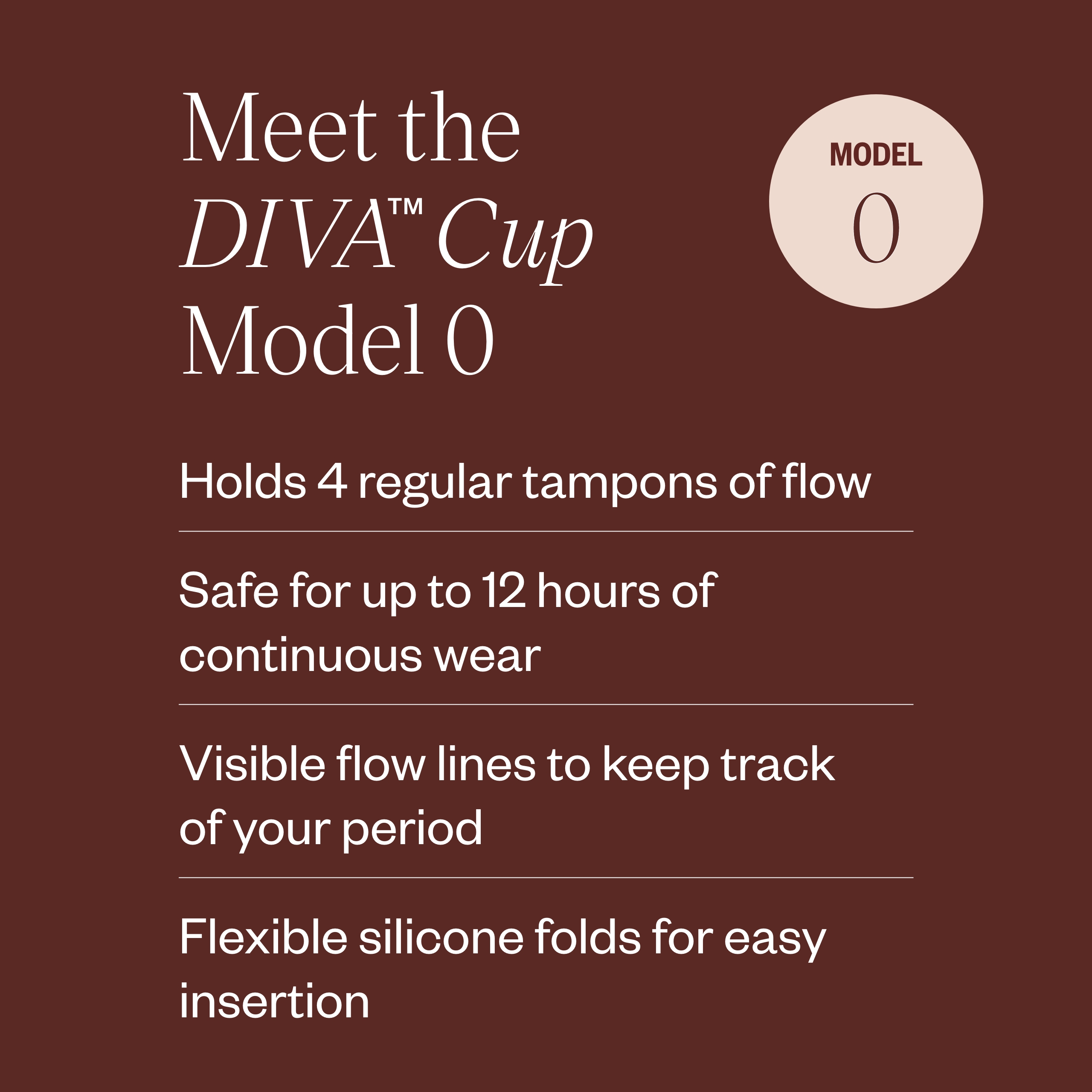 Meet the DIVA™ Cup Model 0

MODEL
0

Holds 4 regular tampons of flow

Safe for up to 12 hours of continuous wear

Visible flow lines to keep track of your period

Flexible silicone folds for easy insertion